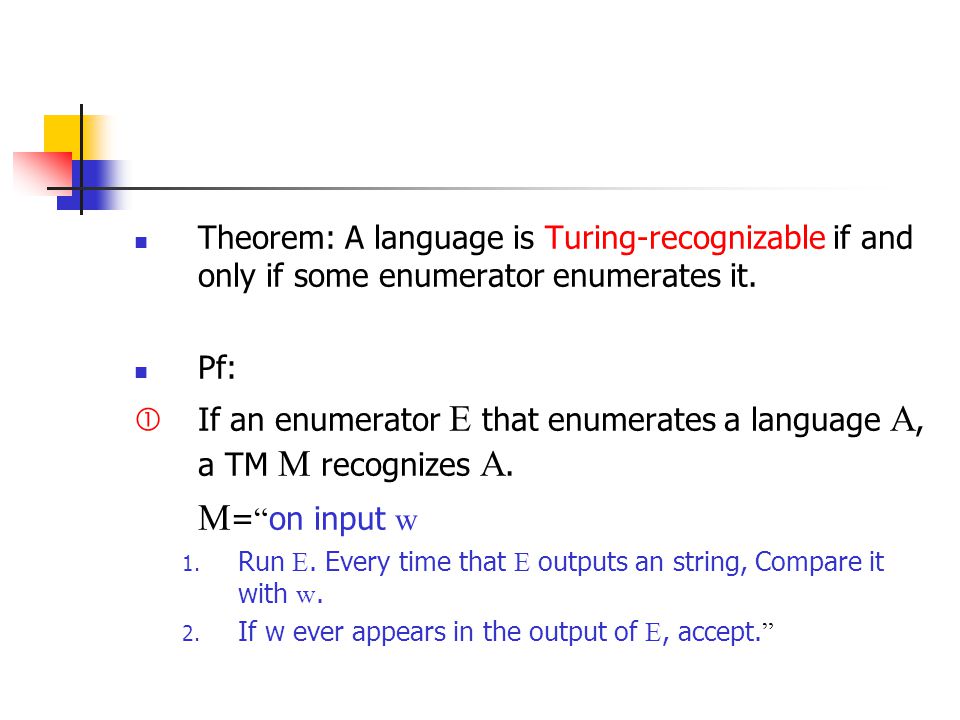 Theorem: A language is Turing-recognizable if and only if some enumerator enumerates it.

Pf:

① If an enumerator E that enumerates a language A, a TM M recognizes A.

M=“on input w

1. Run E. Every time that E outputs an string, Compare it with w.
2. If w ever appears in the output of E, accept.”